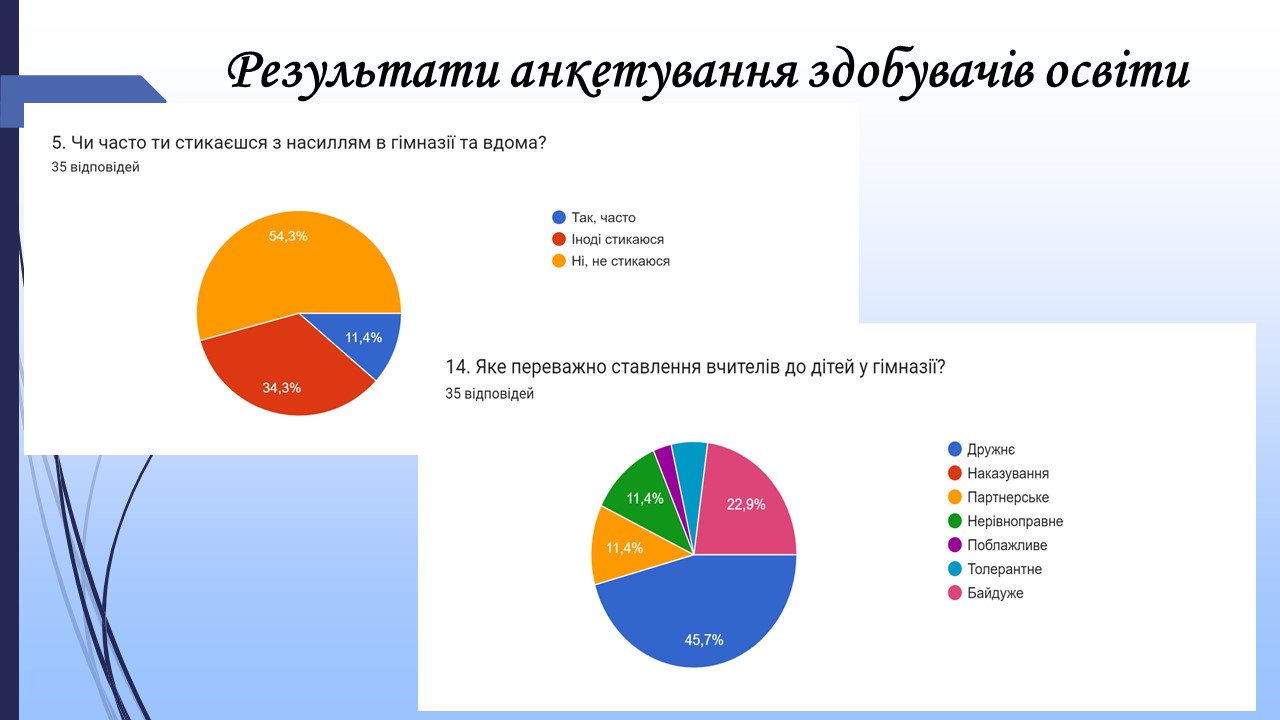 Результати анкетування здобувачів освіти

5. Чи часто ти стикаєшся з насиллям в гімназії та вдома?
35 відповідей

54,3%
11,4%
34,3%

Так, часто
Іноді стикаюся
Ні, не стикаюся

14. Яке переважно ставлення вчителів до дітей у гімназії?
35 відповідей

11,4%
22,9%
11,4%
45,7%

Дружнє
Наказування
Партнерське
Нерівноправне
Поблажливе
Толерантне
Байдуже